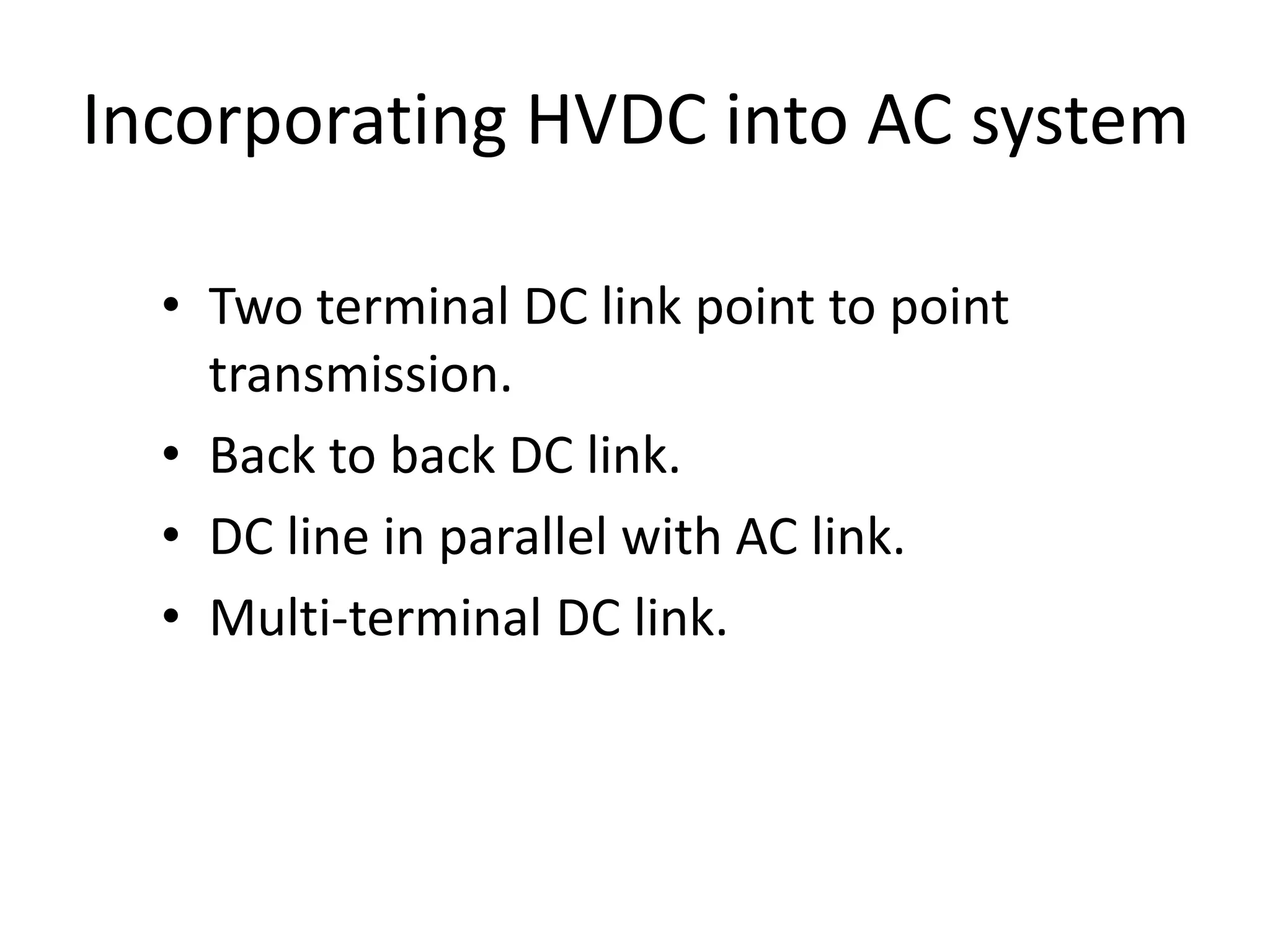 Incorporating HVDC into AC system

• Two terminal DC link point to point transmission.
• Back to back DC link.
• DC line in parallel with AC link.
• Multi-terminal DC link.